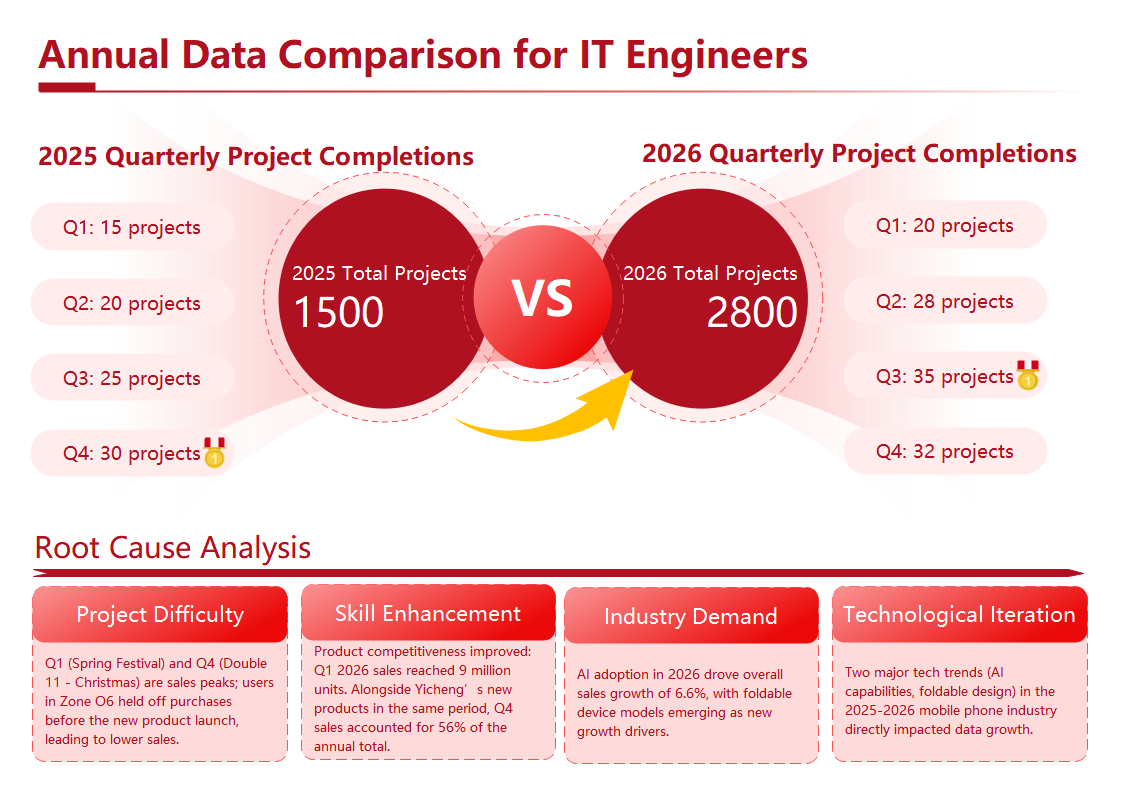 Annual Data Comparison for IT Engineers

2025 Quarterly Project Completions

Q1: 15 projects

Q2: 20 projects

Q3: 25 projects

Q4: 30 projects

2025 Total Projects
1500

VS

2026 Total Projects
2800

2026 Quarterly Project Completions

Q1: 20 projects

Q2: 28 projects

Q3: 35 projects

Q4: 32 projects

Root Cause Analysis

Project Difficulty

Q1 (Spring Festival) and Q4 (Double 11 - Christmas) are sales peaks; users in Zone O6 held off purchases before the new product launch, leading to lower sales.

Skill Enhancement

Product competitiveness improved: Q1 2026 sales reached 9 million units. Alongside Yicheng’s new products in the same period, Q4 sales accounted for 56% of the annual total.

Industry Demand

AI adoption in 2026 drove overall sales growth of 6.6%, with foldable device models emerging as new growth drivers.

Technological Iteration

Two major tech trends (AI capabilities, foldable design) in the 2025-2026 mobile phone industry directly impacted data growth.